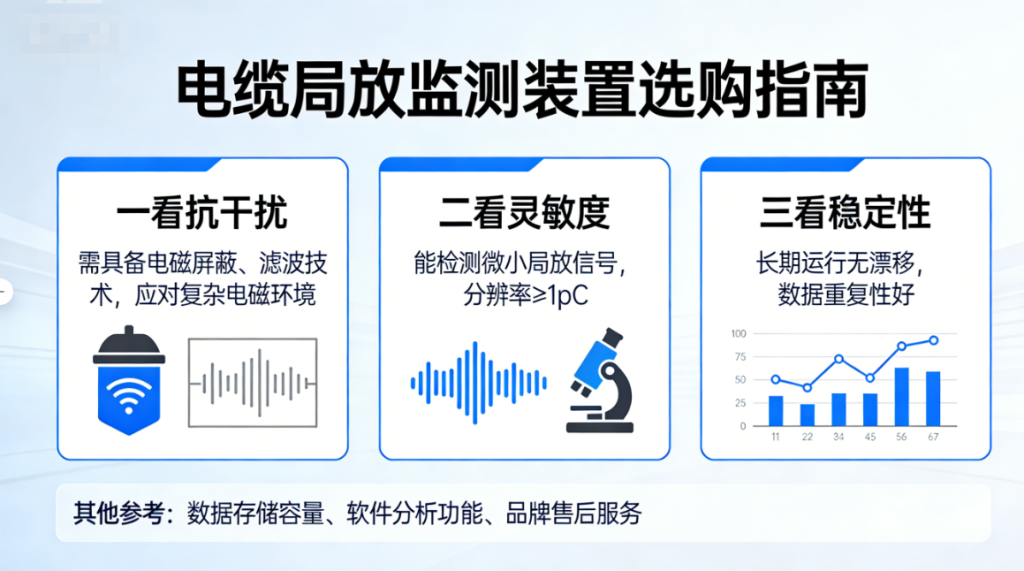 电缆局放监测装置选购指南

一看抗干扰

需具备电磁屏蔽、滤波技术，应对复杂电磁环境

二看灵敏度

能检测微小局放信号，分辨率≥1pC

三看稳定性

长期运行无漂移，数据重复性好

100
75
50
25
0
11 22 34 45 56 67

其他参考：数据存储容量、软件分析功能、品牌售后服务